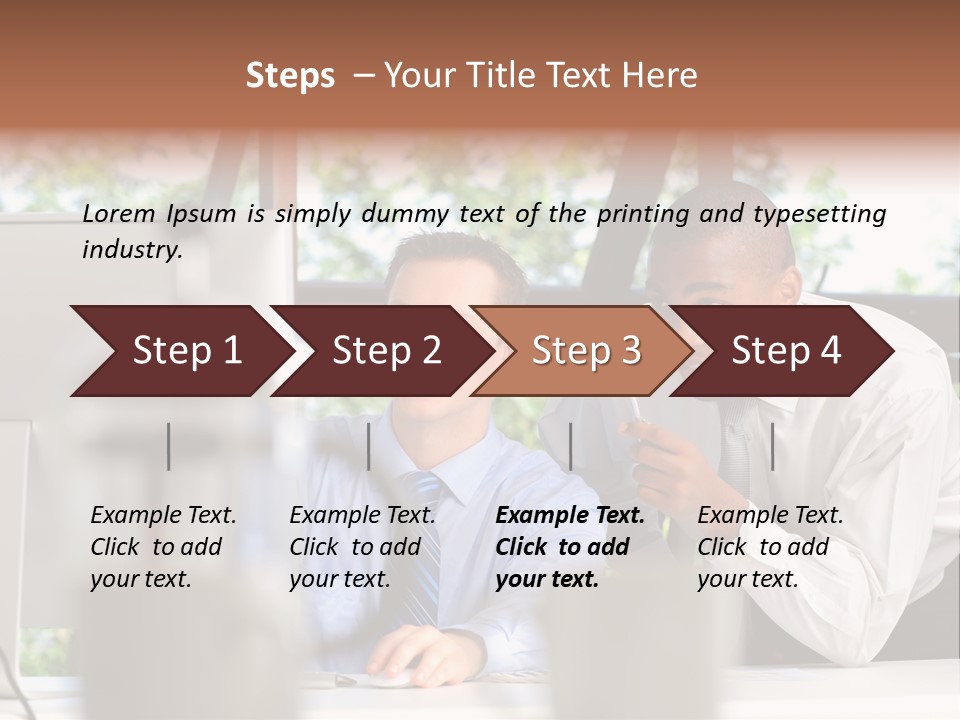 Steps – Your Title Text Here

Lorem Ipsum is simply dummy text of the printing and typesetting industry.

Step 1

Step 2

Step 3

Step 4

Example Text. Click to add your text.

Example Text. Click to add your text.

Example Text. Click to add your text.

Example Text. Click to add your text.